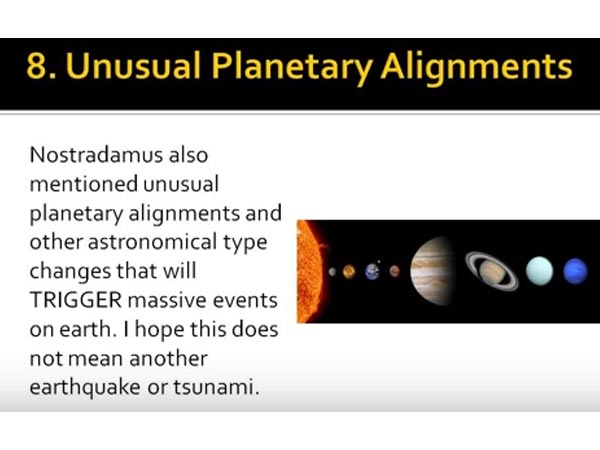 8. Unusual Planetary Alignments

Nostradamus also mentioned unusual planetary alignments and other astronomical type changes that will TRIGGER massive events on earth. I hope this does not mean another earthquake or tsunami.